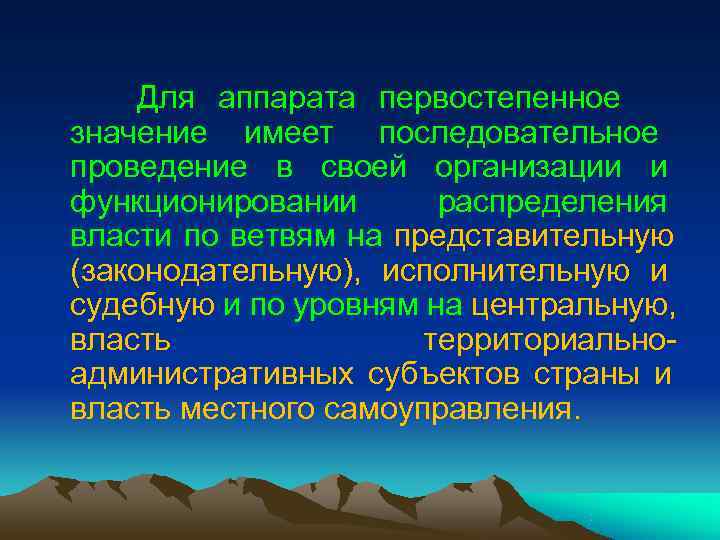 Для аппарата первостепенное значение имеет последовательное проведение в своей организации и функционировании распределения власти по ветвям на представительную (законодательную), исполнительную и судебную и по уровням на центральную, власть территориально-административных субъектов страны и власть местного самоуправления.